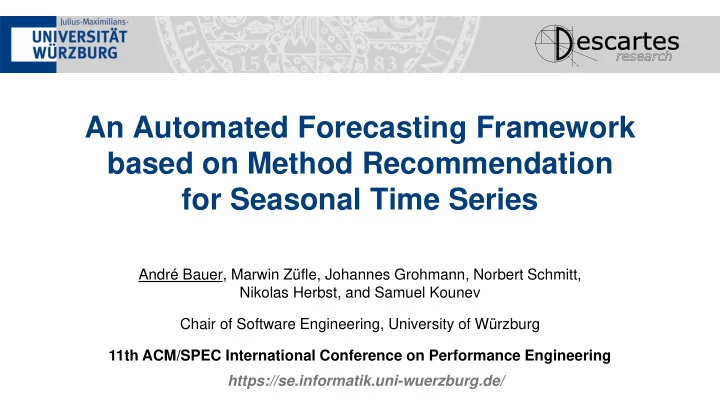 Julius-Maximilians-
UNIVERSITÄT
WÜRZBURG

Descartes
research

An Automated Forecasting Framework based on Method Recommendation for Seasonal Time Series

André Bauer, Marwin Züfle, Johannes Grohmann, Norbert Schmitt, Nikolas Herbst, and Samuel Kounev

Chair of Software Engineering, University of Würzburg

11th ACM/SPEC International Conference on Performance Engineering

https://se.informatik.uni-wuerzburg.de/